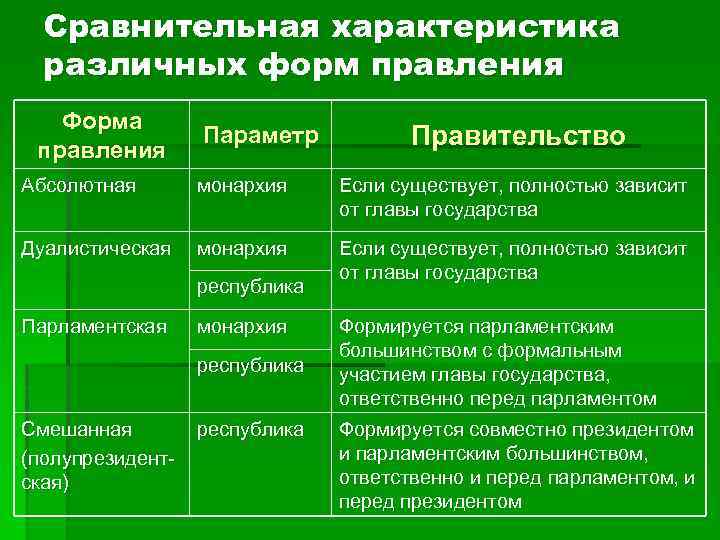 Сравнительная характеристика различных форм правления

| Форма правления | Параметр | Правительство |
|---|---|---|
| Абсолютная | монархия | Если существует, полностью зависит от главы государства |
| Дуалистическая | монархия | Если существует, полностью зависит от главы государства |
| | республика | |
| Парламентская | монархия | Формируется парламентским большинством с формальным участием главы государства, ответственно перед парламентом |
| | республика | |
| Смешанная (полупрезидентская) | республика | Формируется совместно президентом и парламентским большинством, ответственно и перед парламентом, и перед президентом |